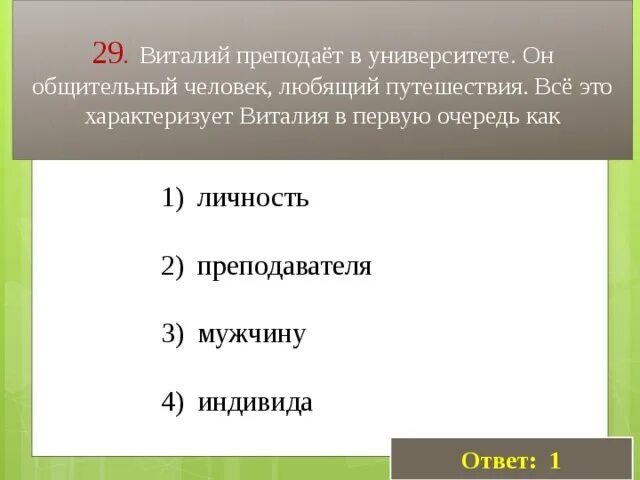 29. Виталий преподаёт в университете. Он общительный человек, любящий путешествия. Всё это характеризует Виталия в первую очередь как

1) личность

2) преподавателя

3) мужчину

4) индивида

Ответ: 1